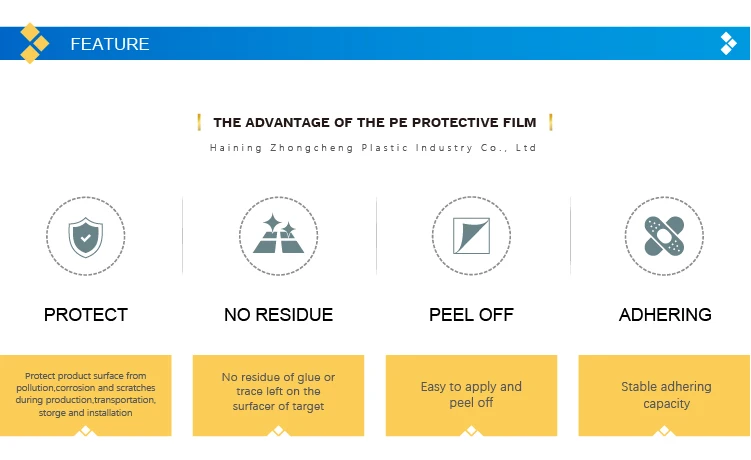 FEATURE

THE ADVANTAGE OF THE PE PROTECTIVE FILM

Haining Zhongcheng Plastic Industry Co., Ltd

PROTECT

Protect product surface from pollution,corrosion and scratches during production,transportation, storge and installation

NO RESIDUE

No residue of glue or trace left on the surfacer of target

PEEL OFF

Easy to apply and peel off

ADHERING

Stable adhering capacity